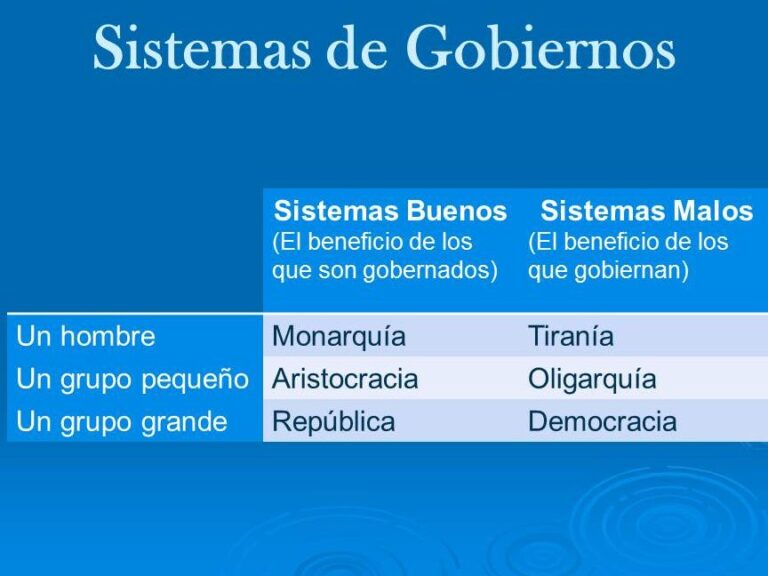 Sistemas de Gobiernos

| | Sistemas Buenos (El beneficio de los que son gobernados) | Sistemas Malos (El beneficio de los que gobiernan) |
|---|---|---|
| Un hombre | Monarquía | Tiranía |
| Un grupo pequeño | Aristocracia | Oligarquía |
| Un grupo grande | República | Democracia |